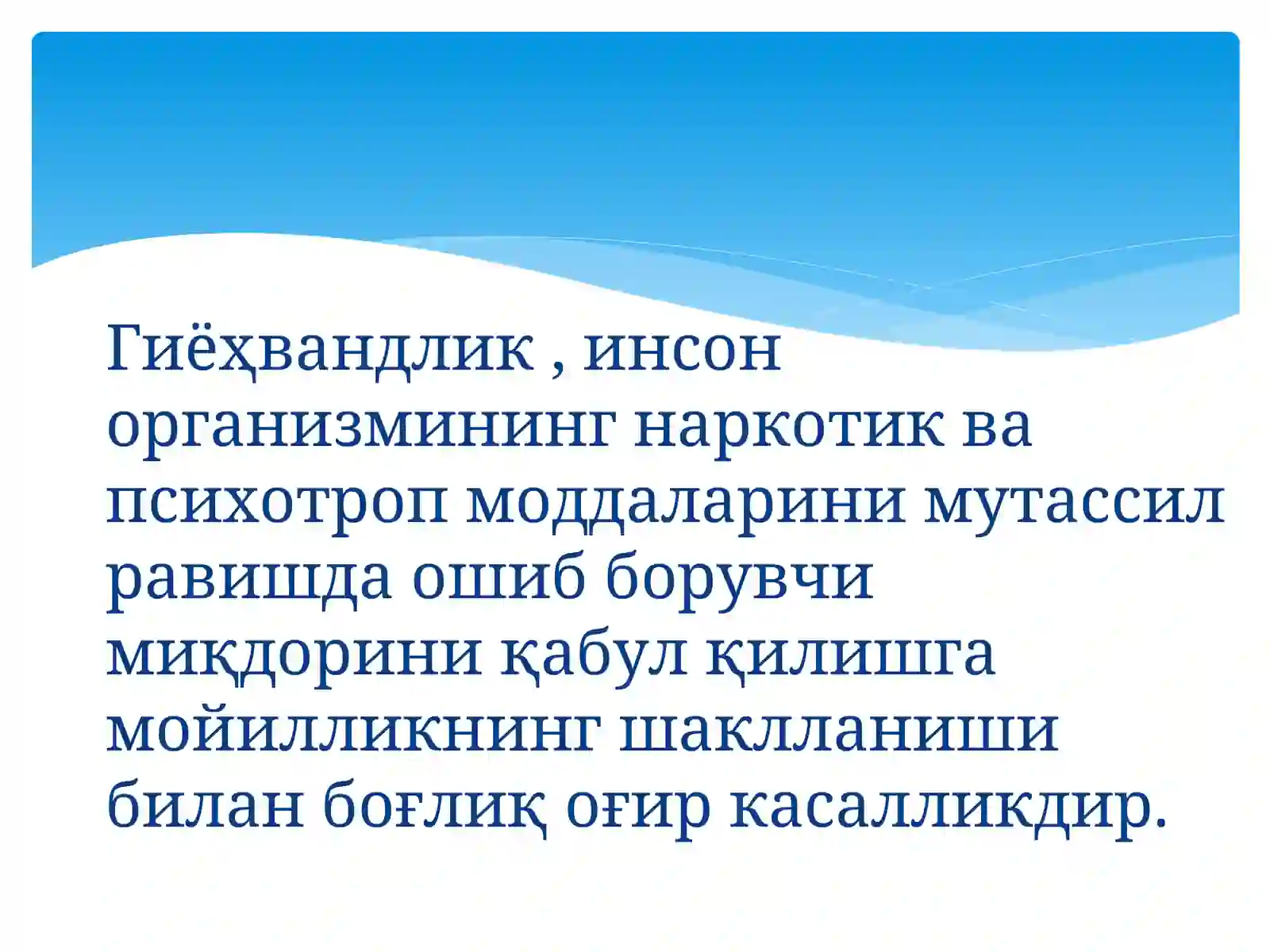 Гиёҳвандлик , инсон организмининг наркотик ва психотроп моддаларини мутассил равишда ошиб борувчи миқдорини қабул қилишга мойилликнинг шаклланиши билан боғлиқ оғир касалликдир.